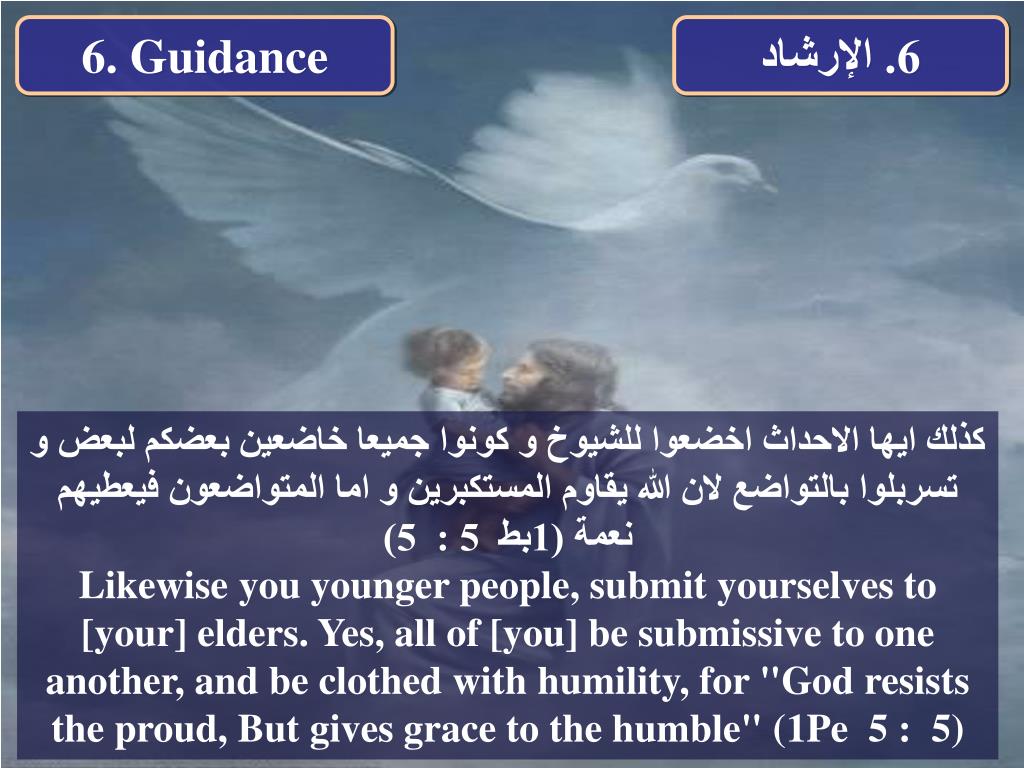 6. Guidance

6. الإرشاد

كذلك ايها الاحداث اخضعوا للشيوخ و كونوا جميعا خاضعين بعضكم لبعض و تسربلوا بالتواضع لان الله يقاوم المستكبرين و اما المتواضعون فيعطيهم نعمة (1بط 5 : 5)

Likewise you younger people, submit yourselves to [your] elders. Yes, all of [you] be submissive to one another, and be clothed with humility, for "God resists the proud, But gives grace to the humble" (1Pe 5 : 5)